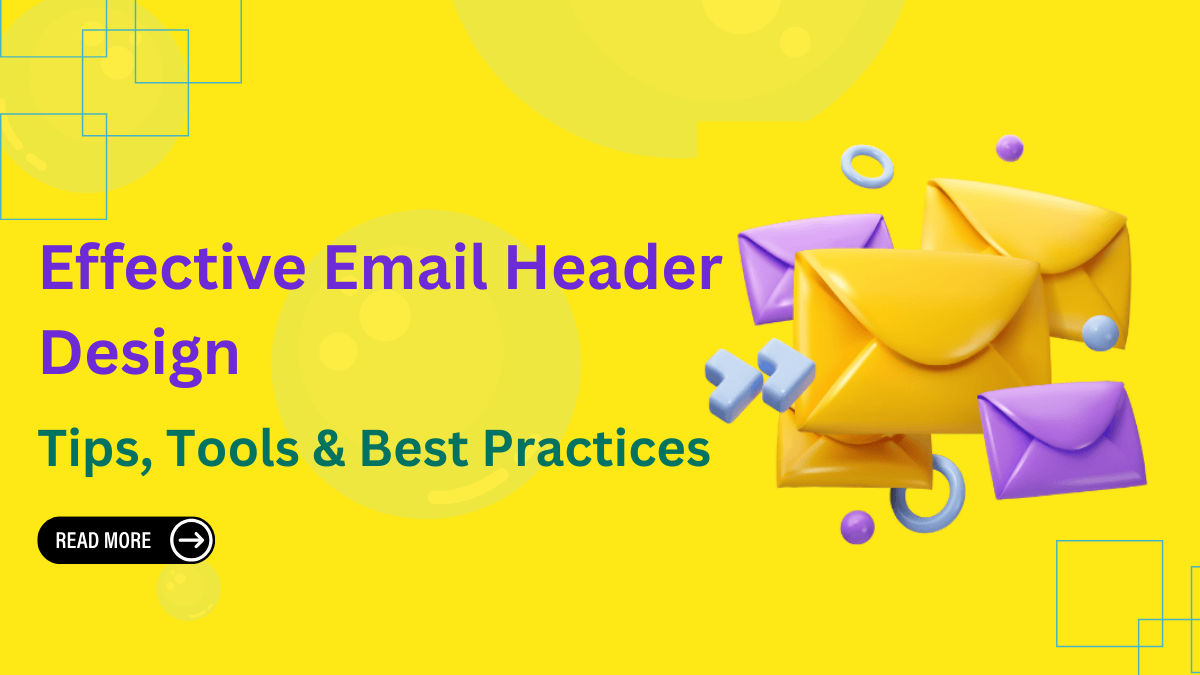 Effective Email Header Design

Tips, Tools & Best Practices

READ MORE